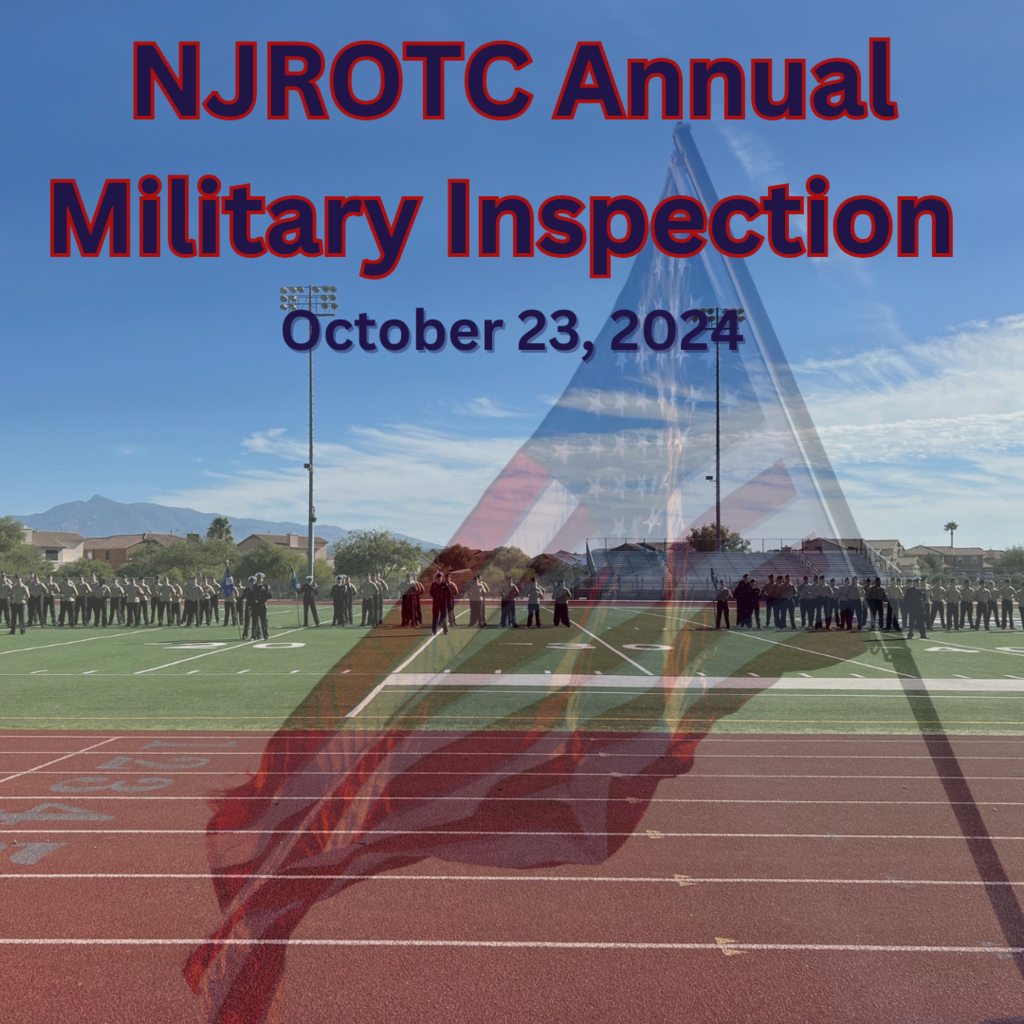 NJROTC Annual Military Inspection

October 23, 2024